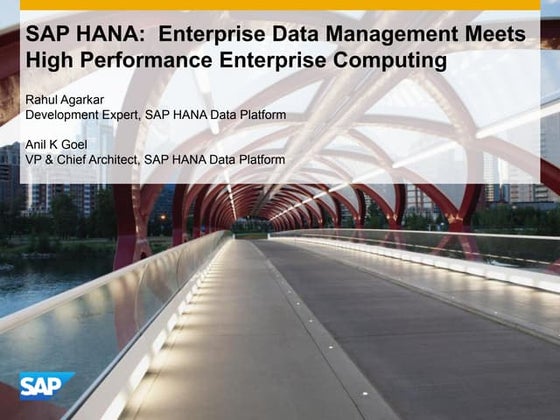 SAP HANA: Enterprise Data Management Meets High Performance Enterprise Computing

Rahul Agarkar
Development Expert, SAP HANA Data Platform

Anil K Goel
VP & Chief Architect, SAP HANA Data Platform

SAP